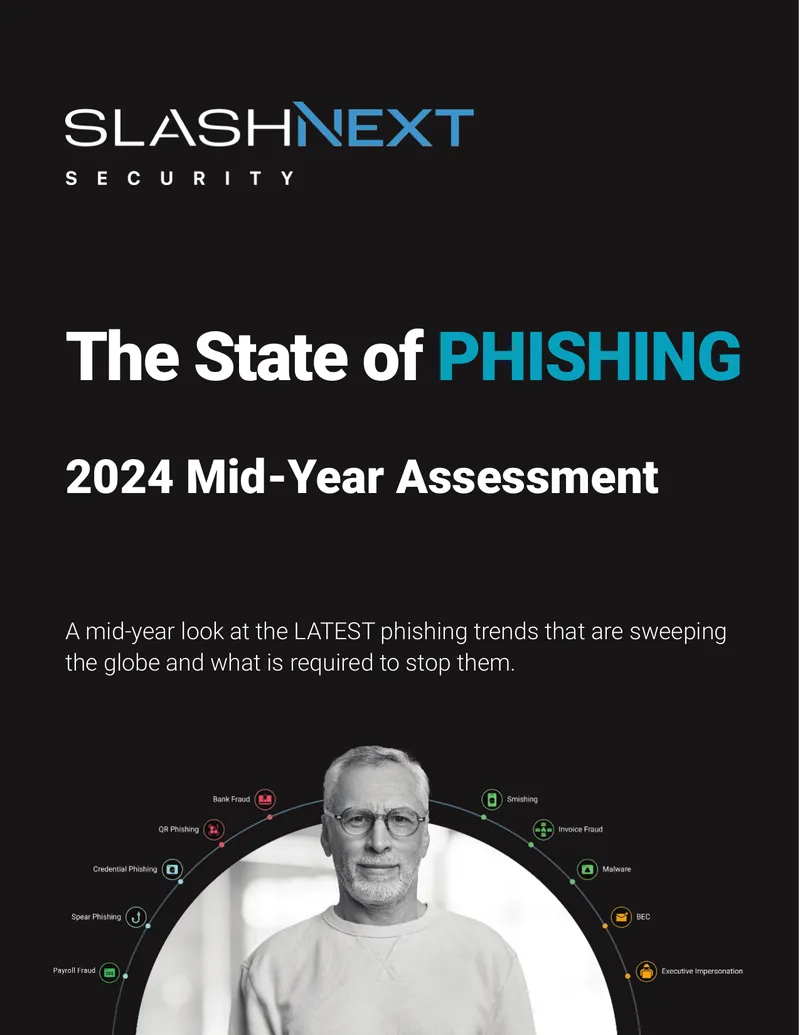 SLASHNEXT
SECURITY

The State of PHISHING

2024 Mid-Year Assessment

A mid-year look at the LATEST phishing trends that are sweeping the globe and what is required to stop them.

Bank Fraud
QR Phishing
Credential Phishing
Spear Phishing
Payroll Fraud
Smishing
Invoice Fraud
Malware
BEC
Executive Impersonation